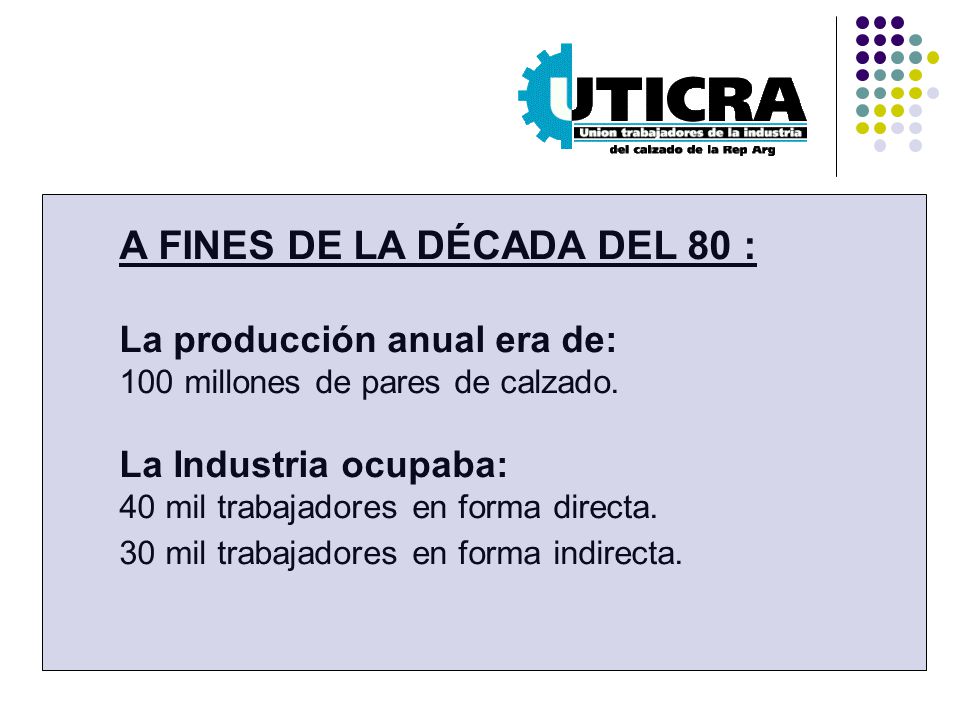 UTICRA
Union trabajadores de la industria
del calzado de la Rep Arg

A FINES DE LA DÉCADA DEL 80 :

La producción anual era de:
100 millones de pares de calzado.

La Industria ocupaba:
40 mil trabajadores en forma directa.
30 mil trabajadores en forma indirecta.